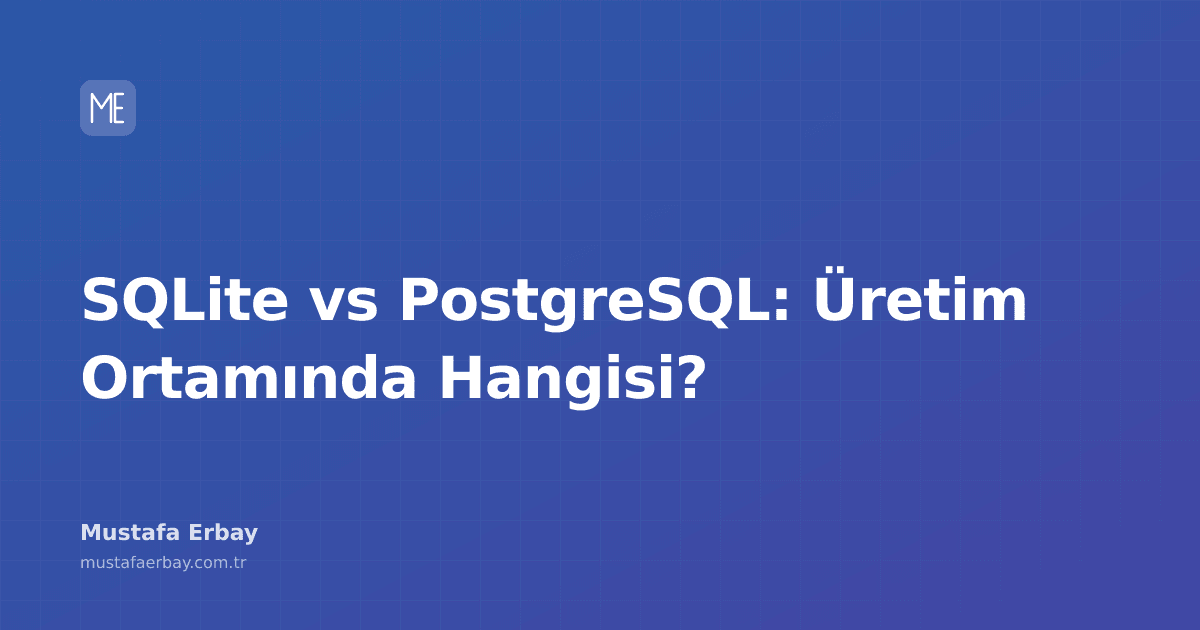 ME

SQLite vs PostgreSQL: Üretim Ortamında Hangisi?

Mustafa Erbay

mustafaerbay.com.tr